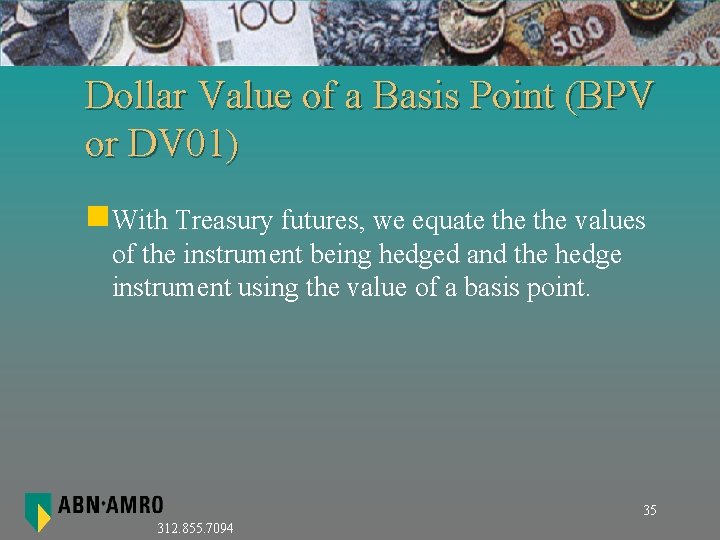 100

500

Dollar Value of a Basis Point (BPV or DV01)

With Treasury futures, we equate the the values of the instrument being hedged and the hedge instrument using the value of a basis point.

ABN·AMRO

312.855.7094

35